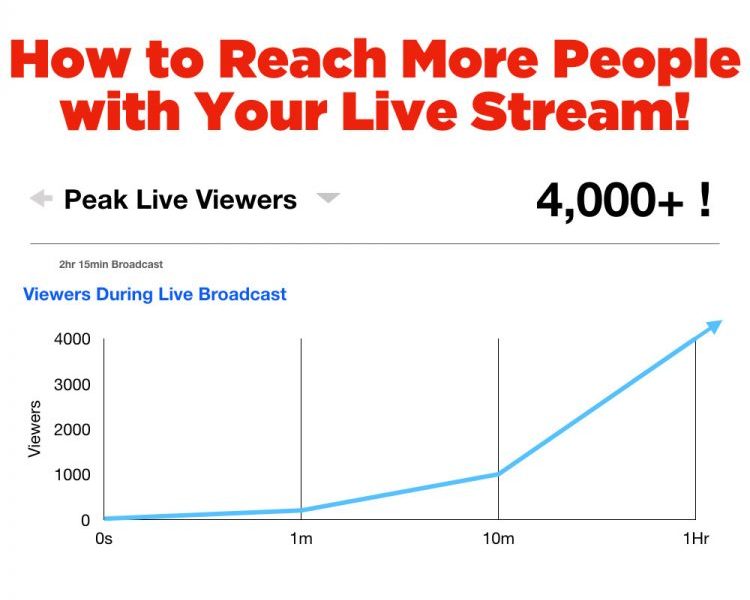 How to Reach More People with Your Live Stream!

Peak Live Viewers

4,000+ !

2hr 15min Broadcast

Viewers During Live Broadcast

4000
3000
2000
1000
0

Viewers

0s
1m
10m
1Hr